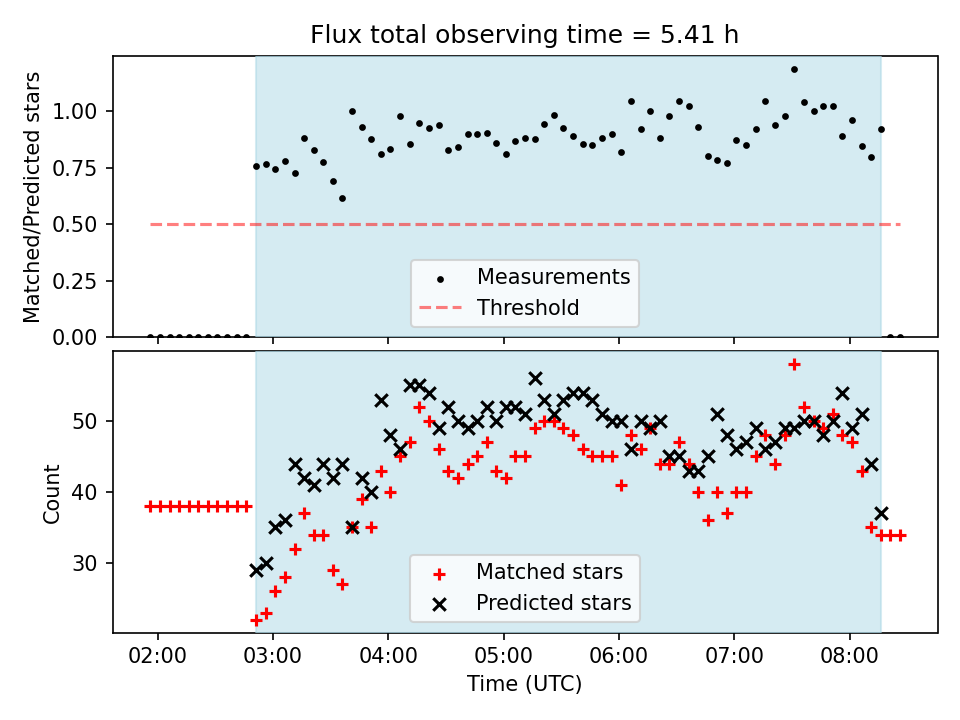 Flux total observing time = 5.41 h

Matched/Predicted stars

1.00
0.75
0.50
0.25
0.00

Measurements
Threshold

Count

50
40
30

Matched stars
Predicted stars

02:00 03:00 04:00 05:00 06:00 07:00 08:00

Time (UTC)